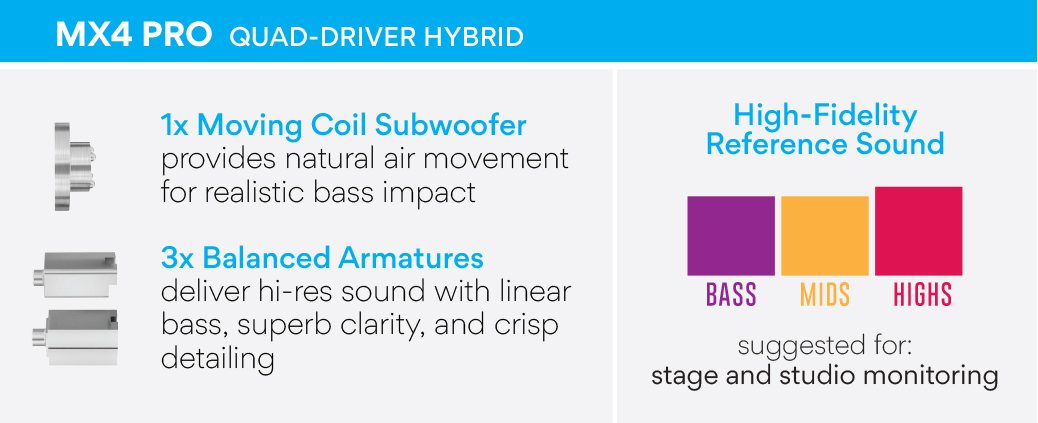 MX4 PRO QUAD-DRIVER HYBRID

1x Moving Coil Subwoofer
provides natural air movement for realistic bass impact

3x Balanced Armatures
deliver hi-res sound with linear bass, superb clarity, and crisp detailing

High-Fidelity Reference Sound

BASS MIDS HIGHS

suggested for:
stage and studio monitoring